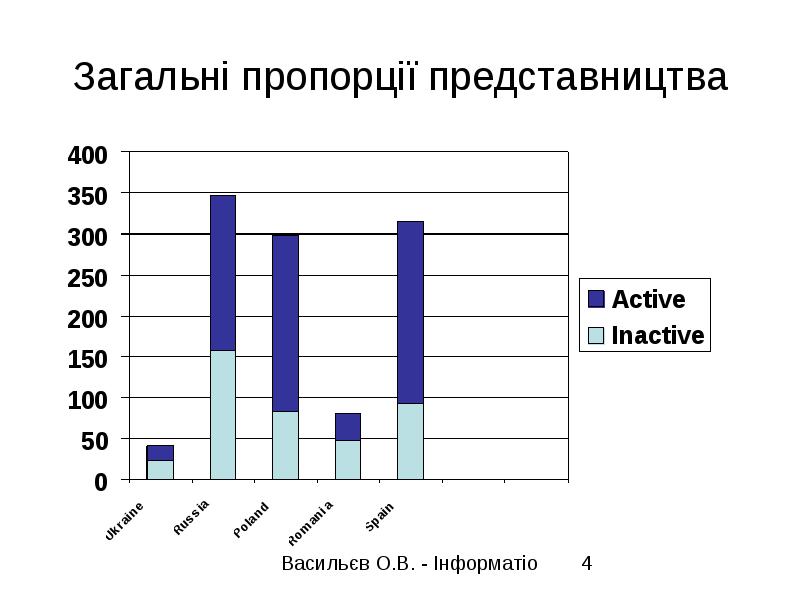 Загальні пропорції представництва

400
350
300
250
200
150
100
50
0

Ukraine
Russia
Poland
Romania
Spain

Active
Inactive

Васильєв О.В. - Інформатіо 4